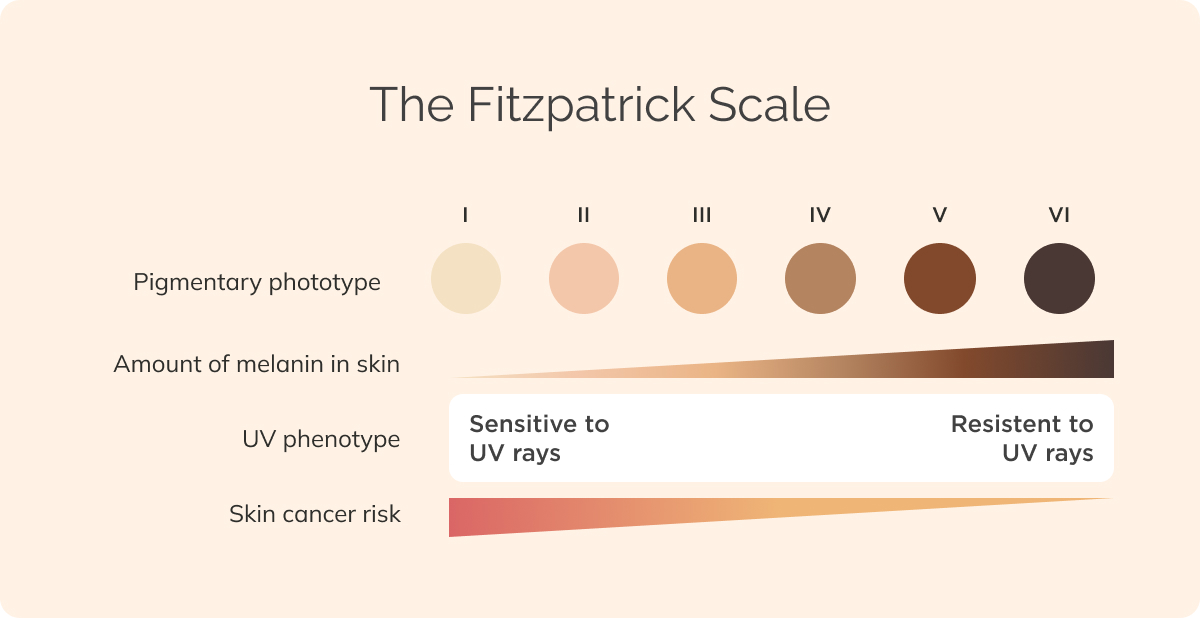 The Fitzpatrick Scale

I II III IV V VI

Pigmentary phototype

Amount of melanin in skin

UV phenotype

Sensitive to UV rays

Resistent to UV rays

Skin cancer risk